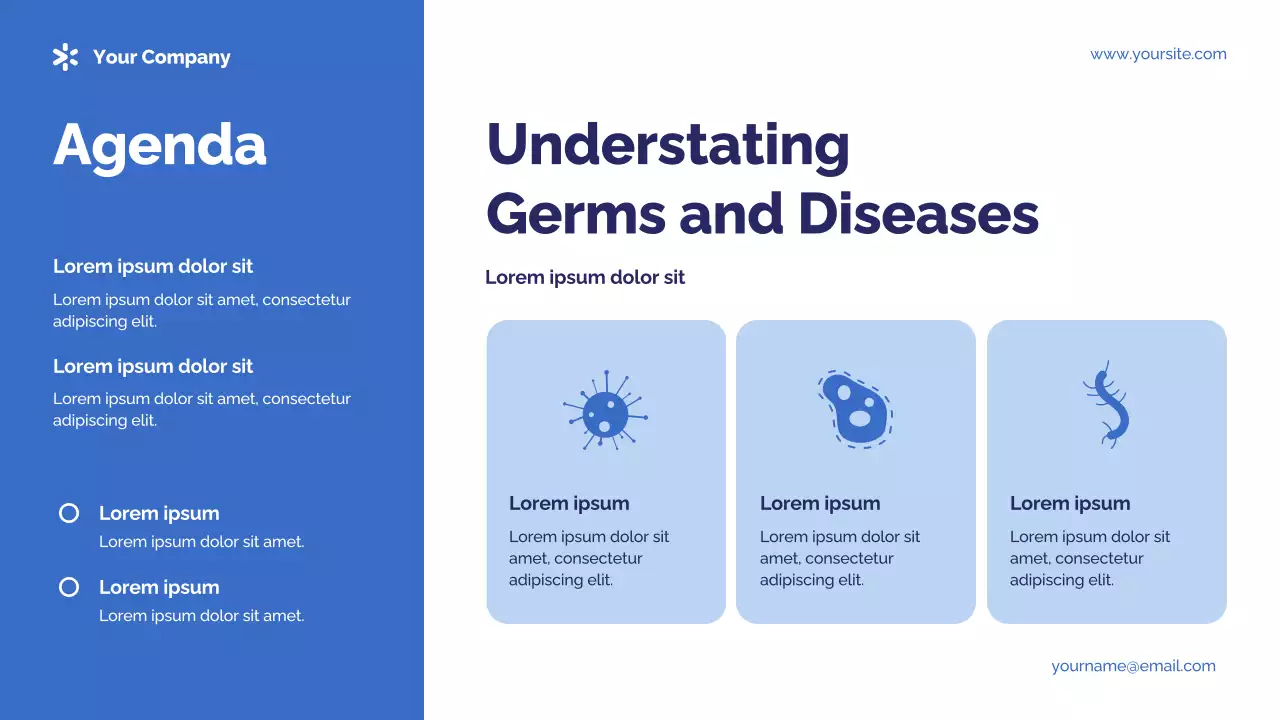 Your Company

Agenda

Lorem ipsum dolor sit

Lorem ipsum dolor sit amet, consectetur adipiscing elit.

Lorem ipsum dolor sit

Lorem ipsum dolor sit amet, consectetur adipiscing elit.

Lorem ipsum
Lorem ipsum dolor sit amet.

Lorem ipsum
Lorem ipsum dolor sit amet.

www.yoursite.com

Understating Germs and Diseases

Lorem ipsum dolor sit

Lorem ipsum
Lorem ipsum dolor sit amet, consectetur adipiscing elit.

Lorem ipsum
Lorem ipsum dolor sit amet, consectetur adipiscing elit.

Lorem ipsum
Lorem ipsum dolor sit amet, consectetur adipiscing elit.

yourname@email.com